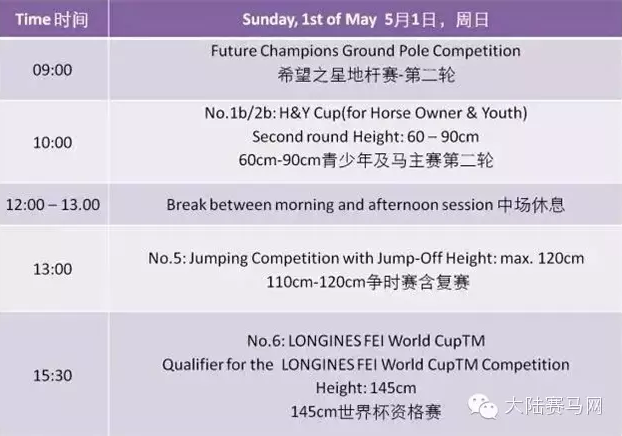 | Time 时间 | Sunday, 1st of May 5月1日，周日 |
|---|---|
| 09:00 | Future Champions Ground Pole Competition 希望之星地杆赛-第二轮 |
| 10:00 | No.1b/2b: H&Y Cup(for Horse Owner & Youth) Second round Height: 60 – 90cm 60cm-90cm青少年及马主赛第二轮 |
| 12:00 – 13.00 | Break between morning and afternoon session 中场休息 |
| 13:00 | No.5: Jumping Competition with Jump-Off Height: max. 120cm 110cm-120cm争时赛含复赛 |
| 15:30 | No.6: LONGINES FEI World CupTM Qualifier for the LONGINES FEI World CupTM Competition Height: 145cm 145cm世界杯资格赛 |

大陆赛马网